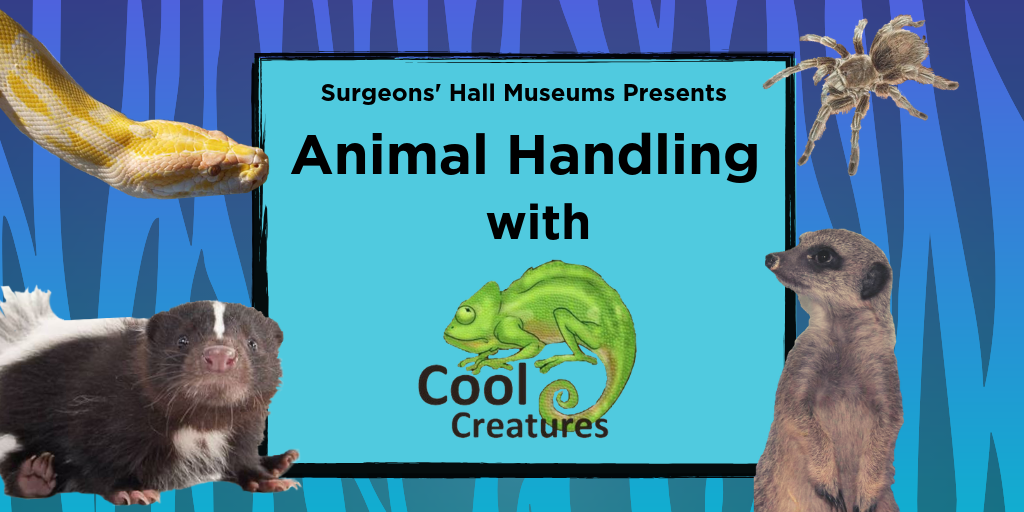 Surgeons' Hall Museums Presents

Animal Handling

with

Cool

Creatures